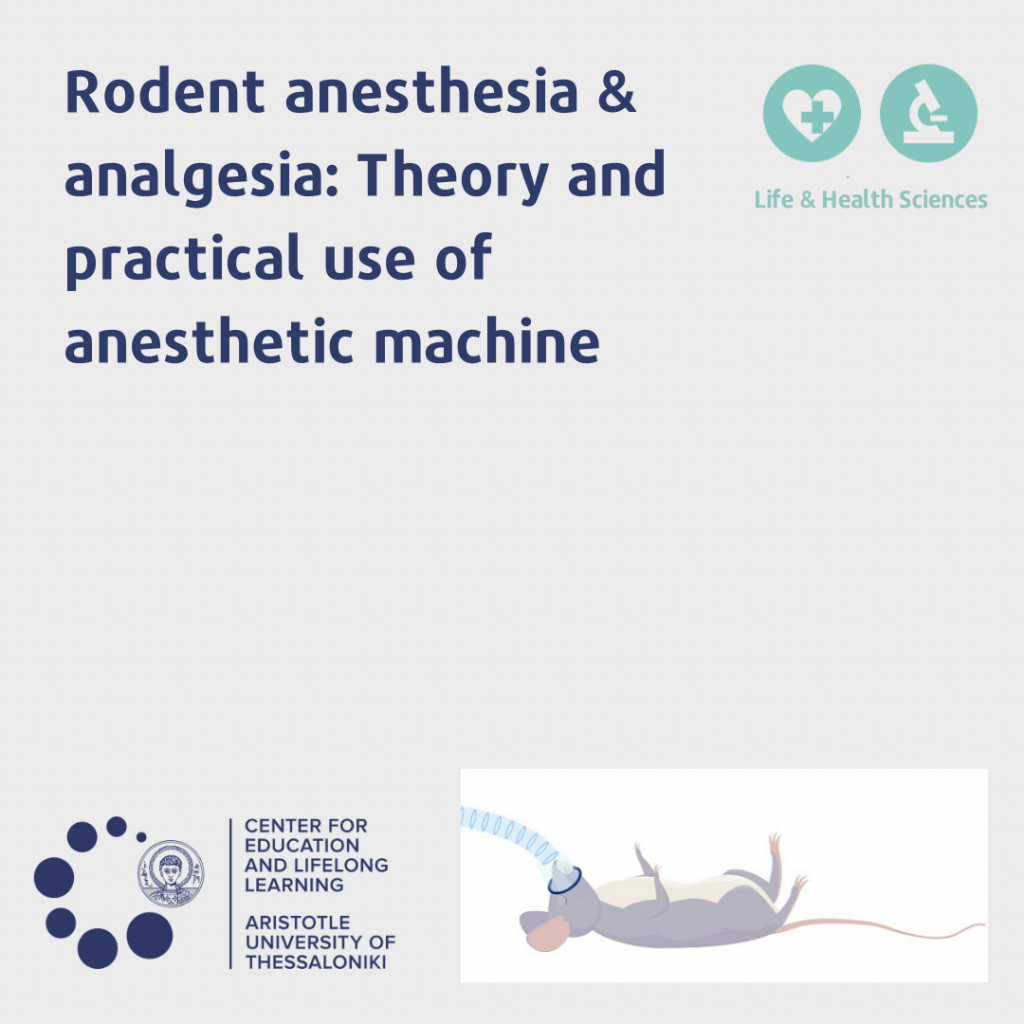 Rodent anesthesia & analgesia: Theory and practical use of anesthetic machine

Life & Health Sciences

CENTER FOR EDUCATION AND LIFELONG LEARNING

ARISTOTLE UNIVERSITY OF THESSALONIKI